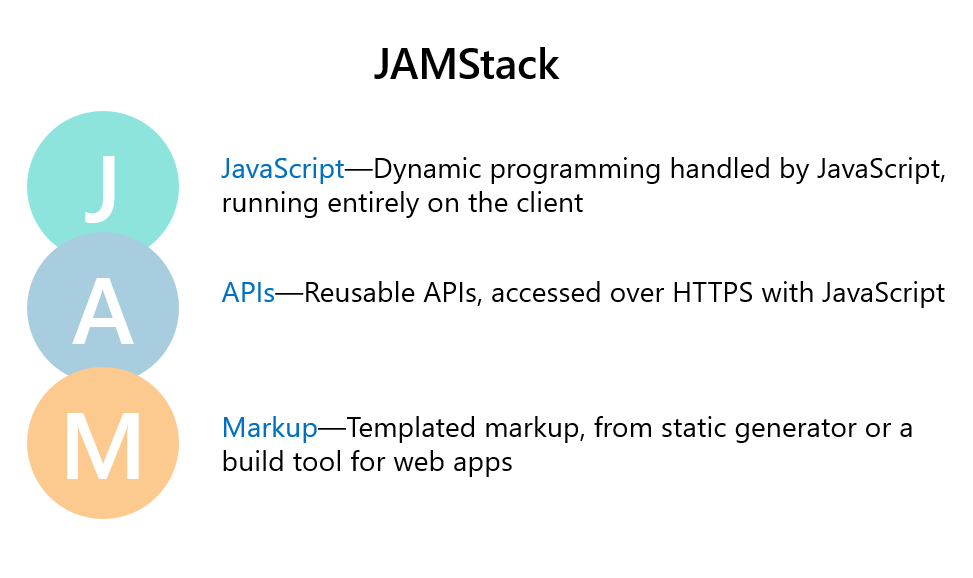 JAMStack

J

JavaScript—Dynamic programming handled by JavaScript, running entirely on the client

A

APIs—Reusable APIs, accessed over HTTPS with JavaScript

M

Markup—Templated markup, from static generator or a build tool for web apps